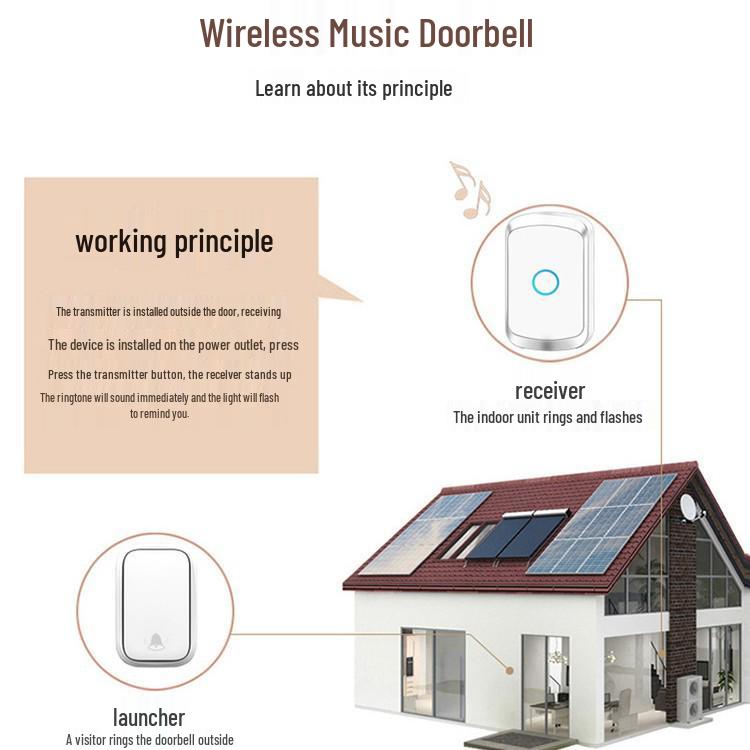 Wireless Music Doorbell

Learn about its principle

working principle

The transmitter is installed outside the door, receiving

The device is installed on the power outlet, press

Press the transmitter button, the receiver stands up

The ringtone will sound immediately and the light will flash to remind you.

receiver
The indoor unit rings and flashes

launcher
A visitor rings the doorbell outside